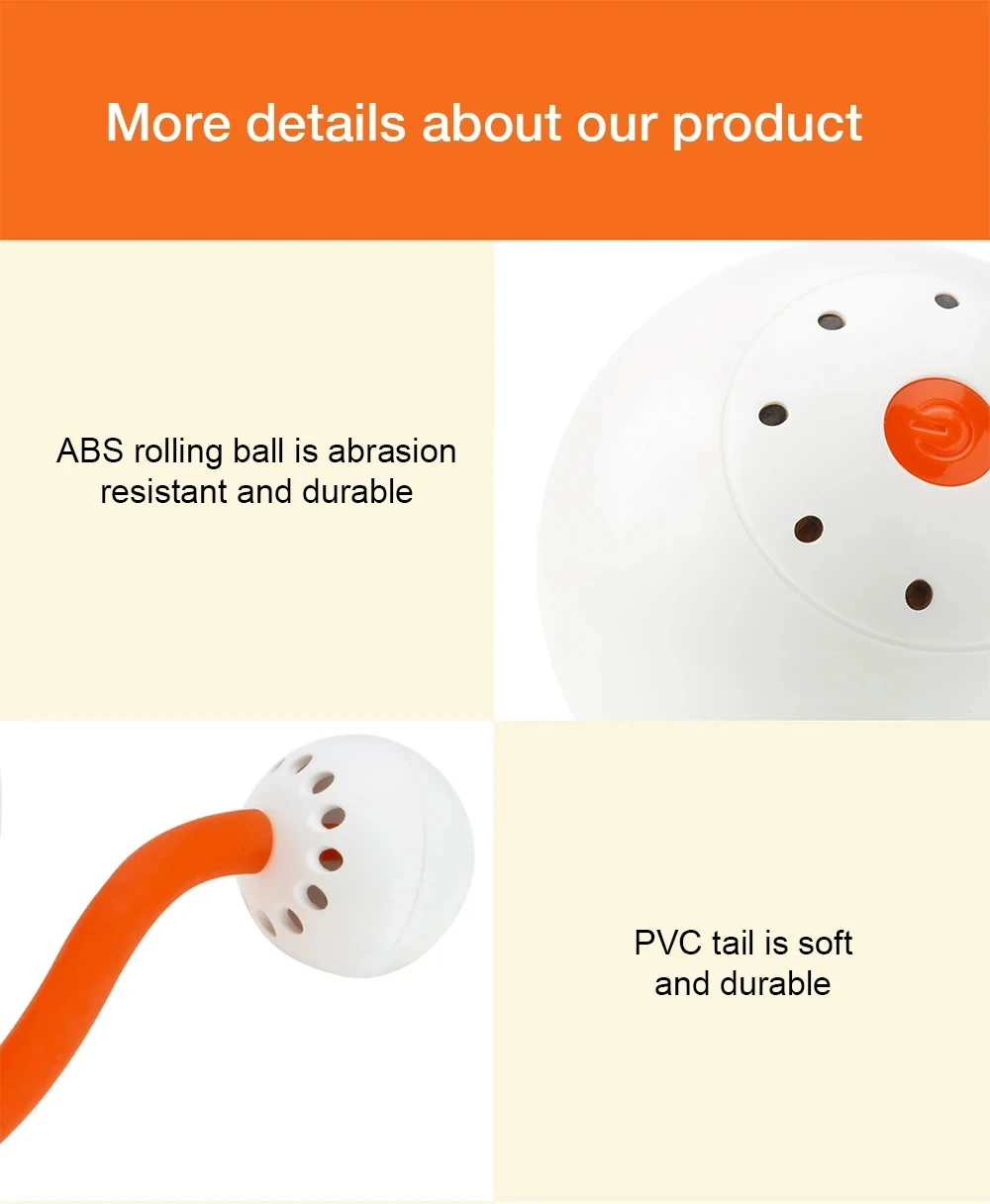 More details about our product

ABS rolling ball is abrasion resistant and durable

PVC tail is soft and durable